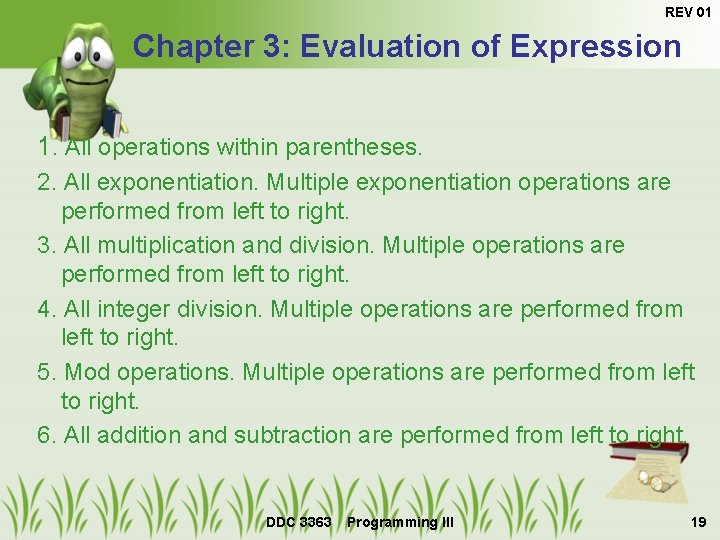 REV 01

Chapter 3: Evaluation of Expression

1. All operations within parentheses.
2. All exponentiation. Multiple exponentiation operations are performed from left to right.
3. All multiplication and division. Multiple operations are performed from left to right.
4. All integer division. Multiple operations are performed from left to right.
5. Mod operations. Multiple operations are performed from left to right.
6. All addition and subtraction are performed from left to right.

DDC 3363 Programming III 19